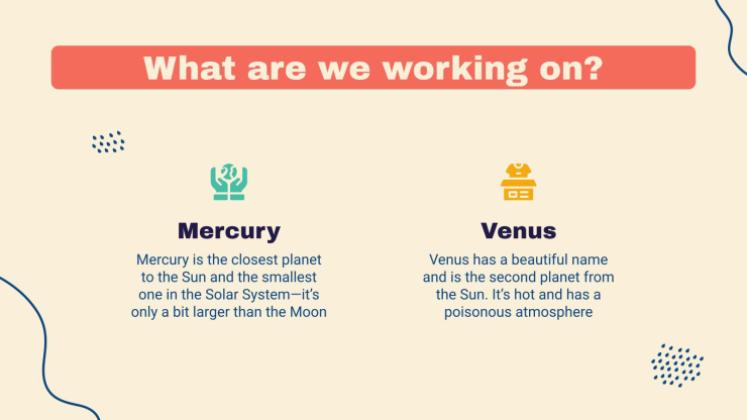 What are we working on?

Mercury

Mercury is the closest planet to the Sun and the smallest one in the Solar System—it's only a bit larger than the Moon

Venus

Venus has a beautiful name and is the second planet from the Sun. It's hot and has a poisonous atmosphere